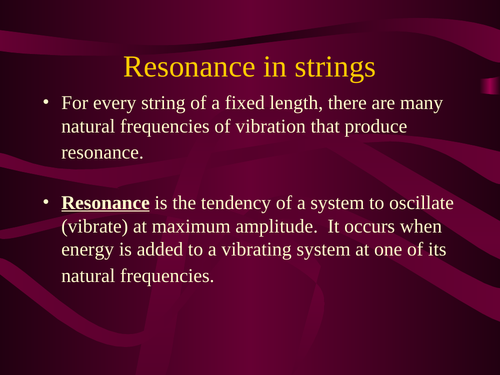 Resonance in strings

• For every string of a fixed length, there are many natural frequencies of vibration that produce resonance.

• Resonance is the tendency of a system to oscillate (vibrate) at maximum amplitude. It occurs when energy is added to a vibrating system at one of its natural frequencies.